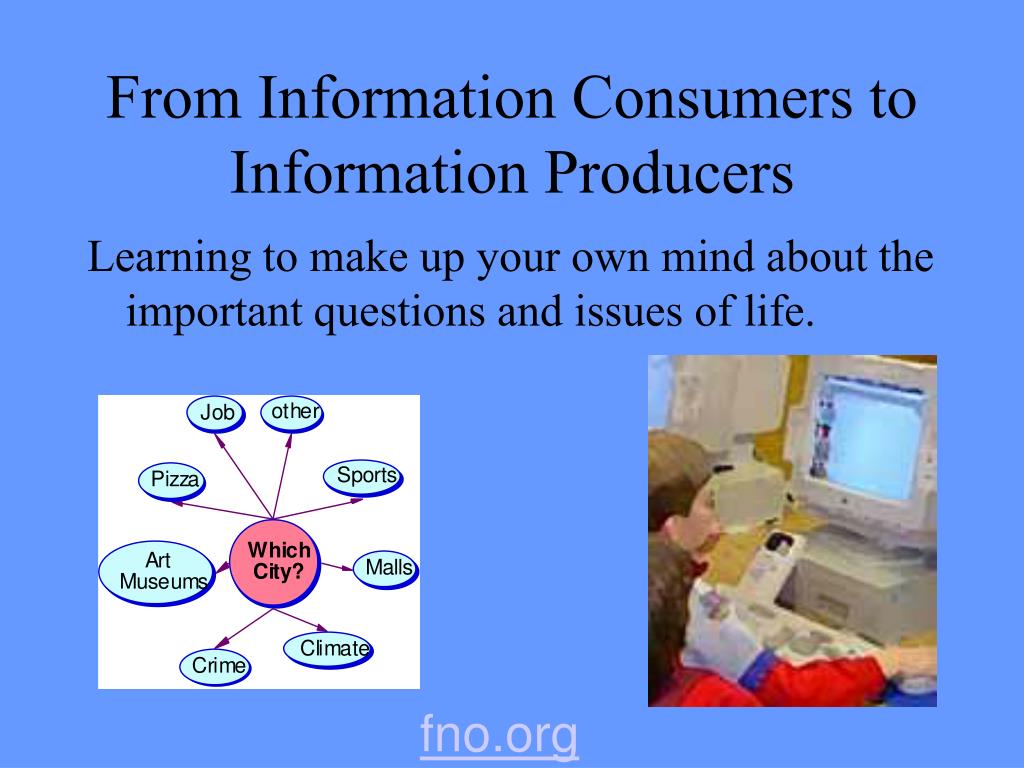 From Information Consumers to Information Producers

Learning to make up your own mind about the important questions and issues of life.

Job
other
Pizza
Sports
Art Museums
Which City?
Malls
Crime
Climate

fno.org